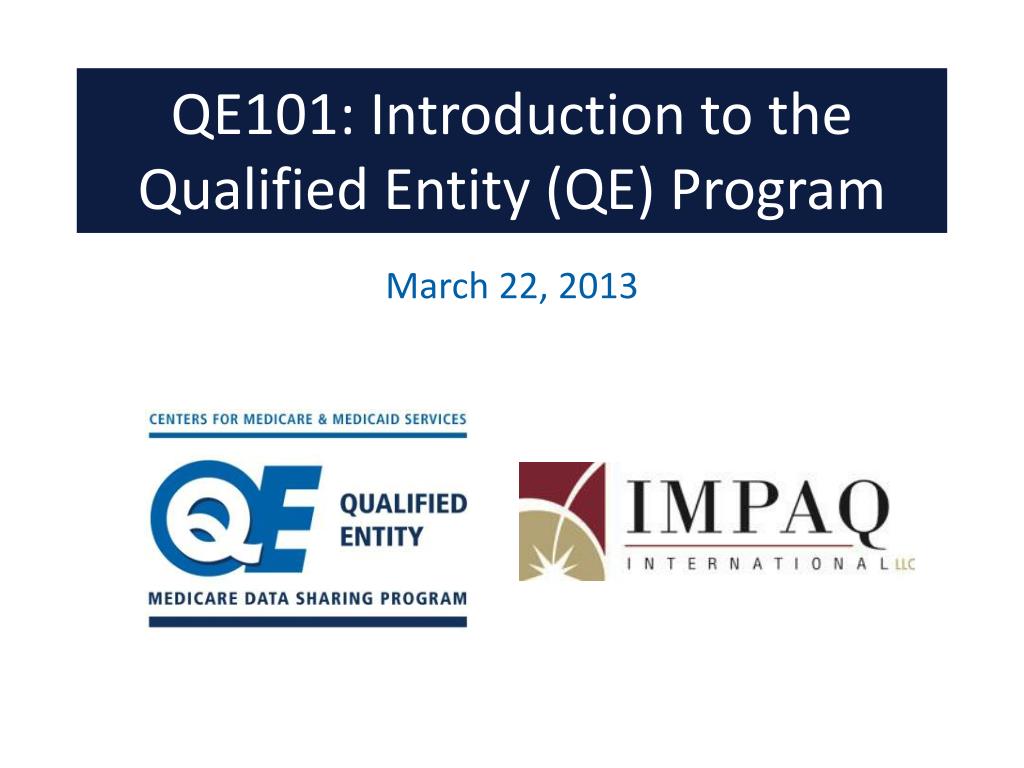 QE101: Introduction to the Qualified Entity (QE) Program

March 22, 2013

CENTERS FOR MEDICARE & MEDICAID SERVICES

QE QUALIFIED ENTITY

MEDICARE DATA SHARING PROGRAM

IMPAQ
INTERNATIONAL LLC